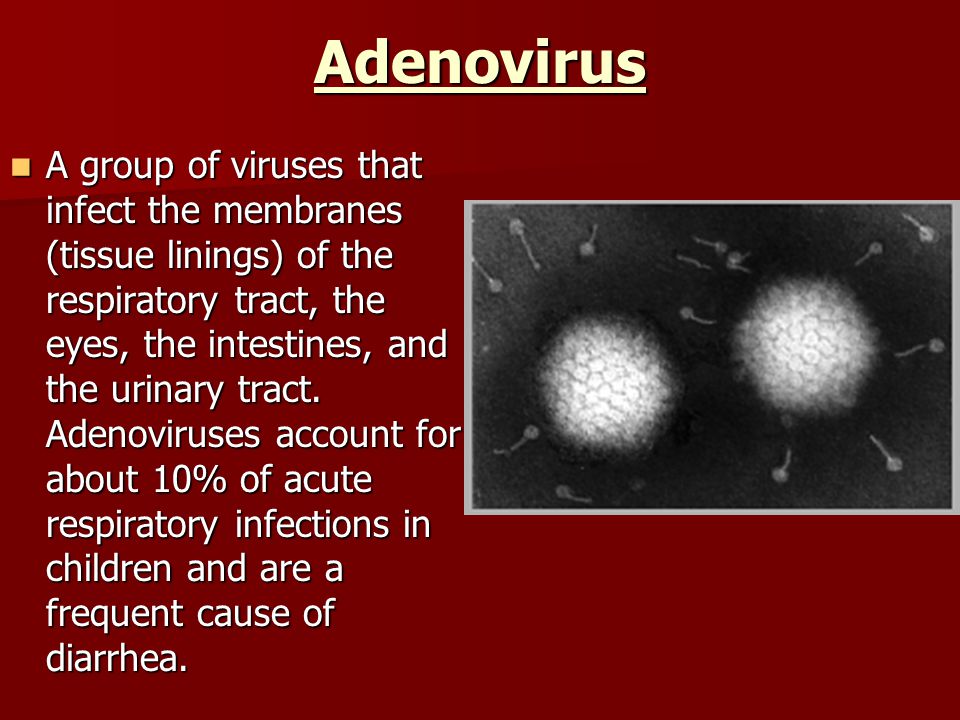 Adenovirus

A group of viruses that infect the membranes (tissue linings) of the respiratory tract, the eyes, the intestines, and the urinary tract. Adenoviruses account for about 10% of acute respiratory infections in children and are a frequent cause of diarrhea.